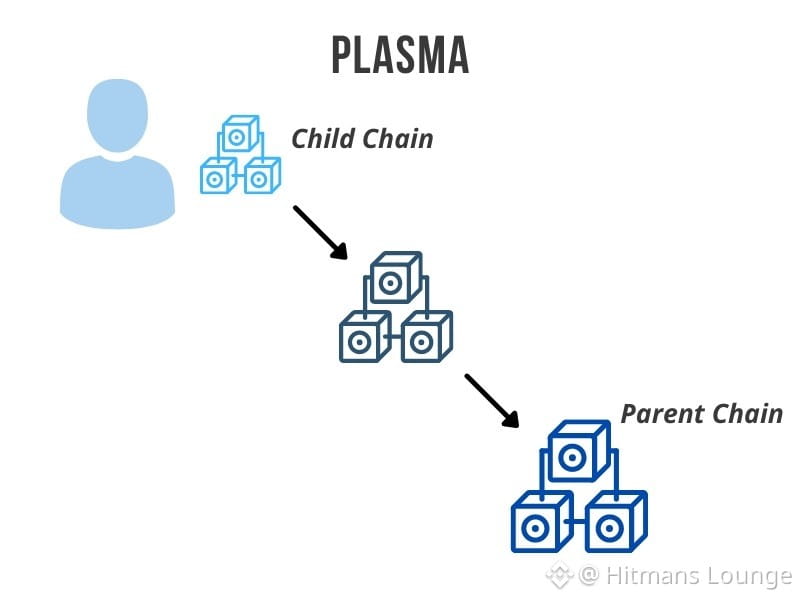 PLASMA

Child Chain

Parent Chain

@ Hitmans Lounge